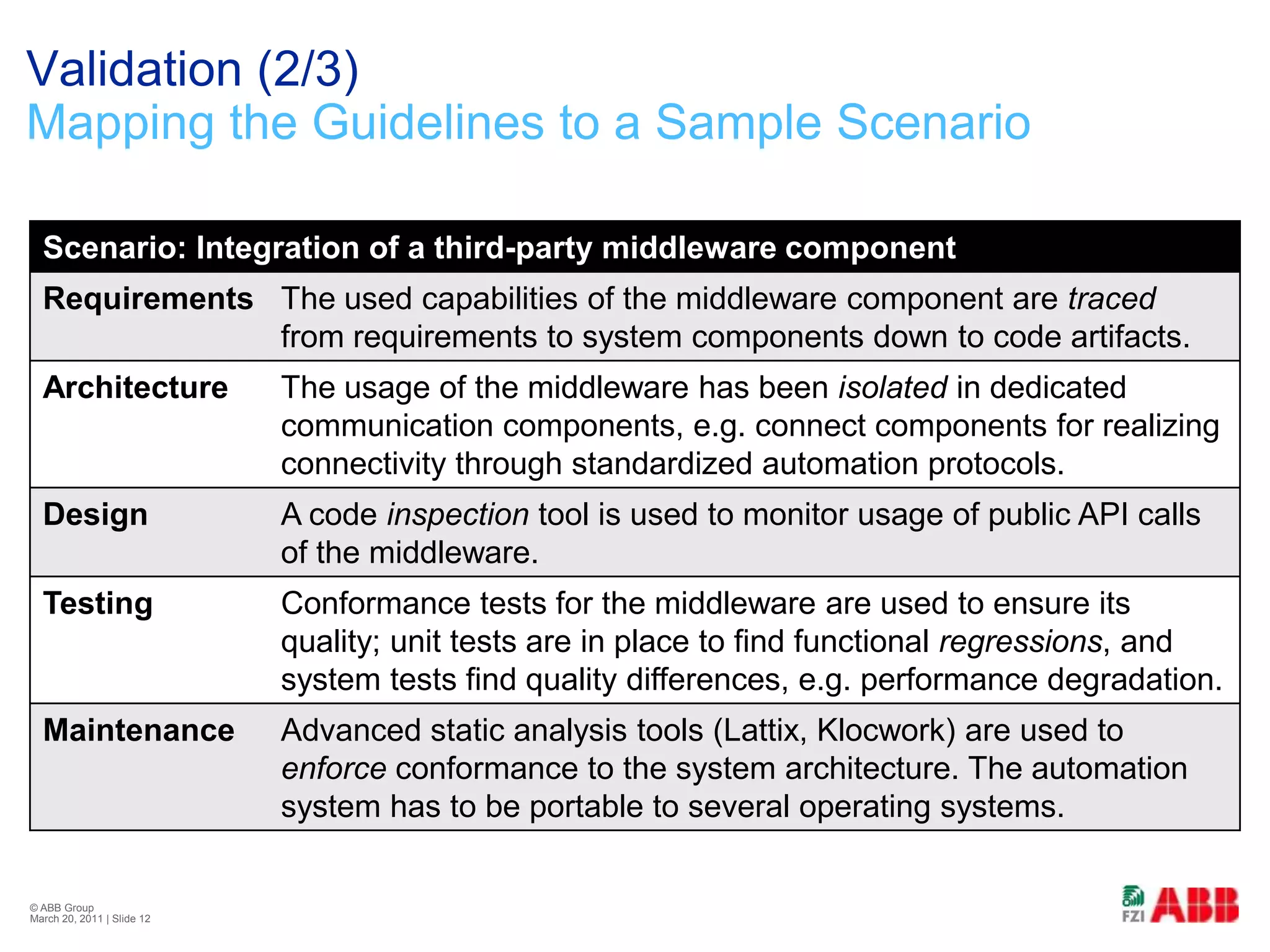 Validation (2/3)
Mapping the Guidelines to a Sample Scenario

| Scenario: Integration of a third-party middleware component | |
|---|---|
| Requirements | The used capabilities of the middleware component are traced from requirements to system components down to code artifacts. |
| Architecture | The usage of the middleware has been isolated in dedicated communication components, e.g. connect components for realizing connectivity through standardized automation protocols. |
| Design | A code inspection tool is used to monitor usage of public API calls of the middleware. |
| Testing | Conformance tests for the middleware are used to ensure its quality; unit tests are in place to find functional regressions, and system tests find quality differences, e.g. performance degradation. |
| Maintenance | Advanced static analysis tools (Lattix, Klocwork) are used to enforce conformance to the system architecture. The automation system has to be portable to several operating systems. |

© ABB Group
March 20, 2011 | Slide 12

FZI ABB